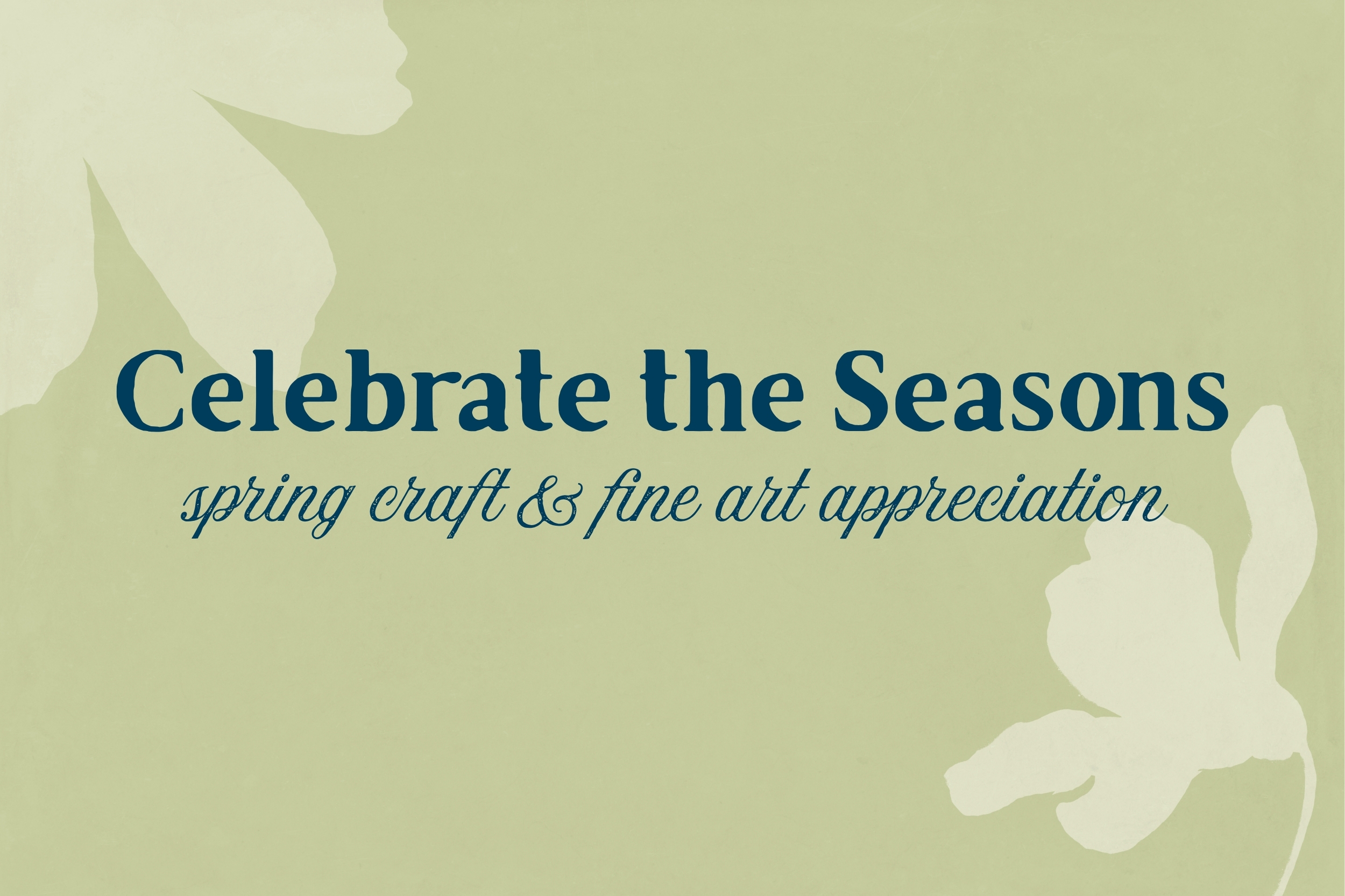 Celebrate the Seasons

spring craft & fine art appreciation